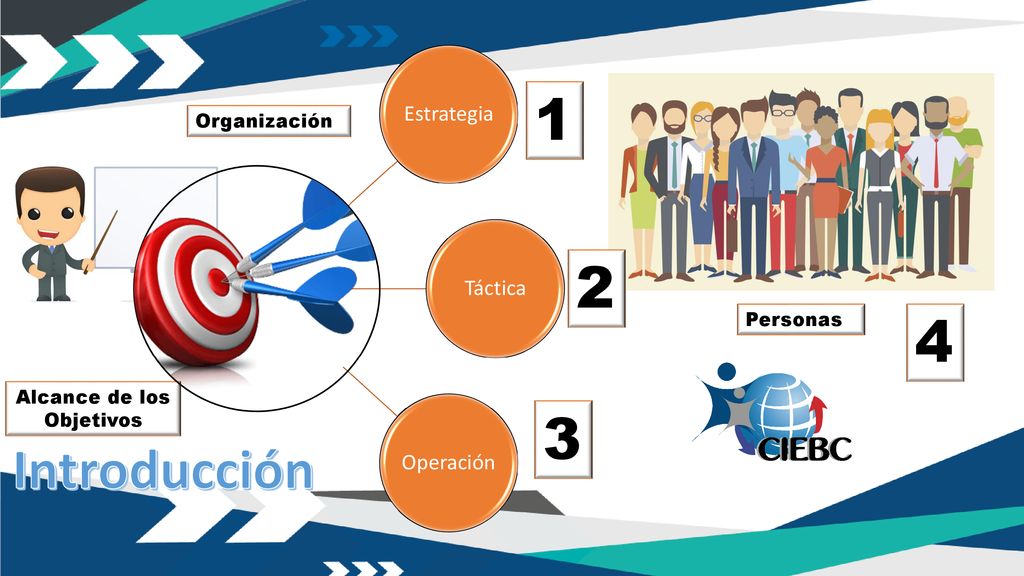 Organización

Estrategia

1

Táctica

2

Personas

4

Alcance de los Objetivos

Operación

3

CIEBC

Introducción